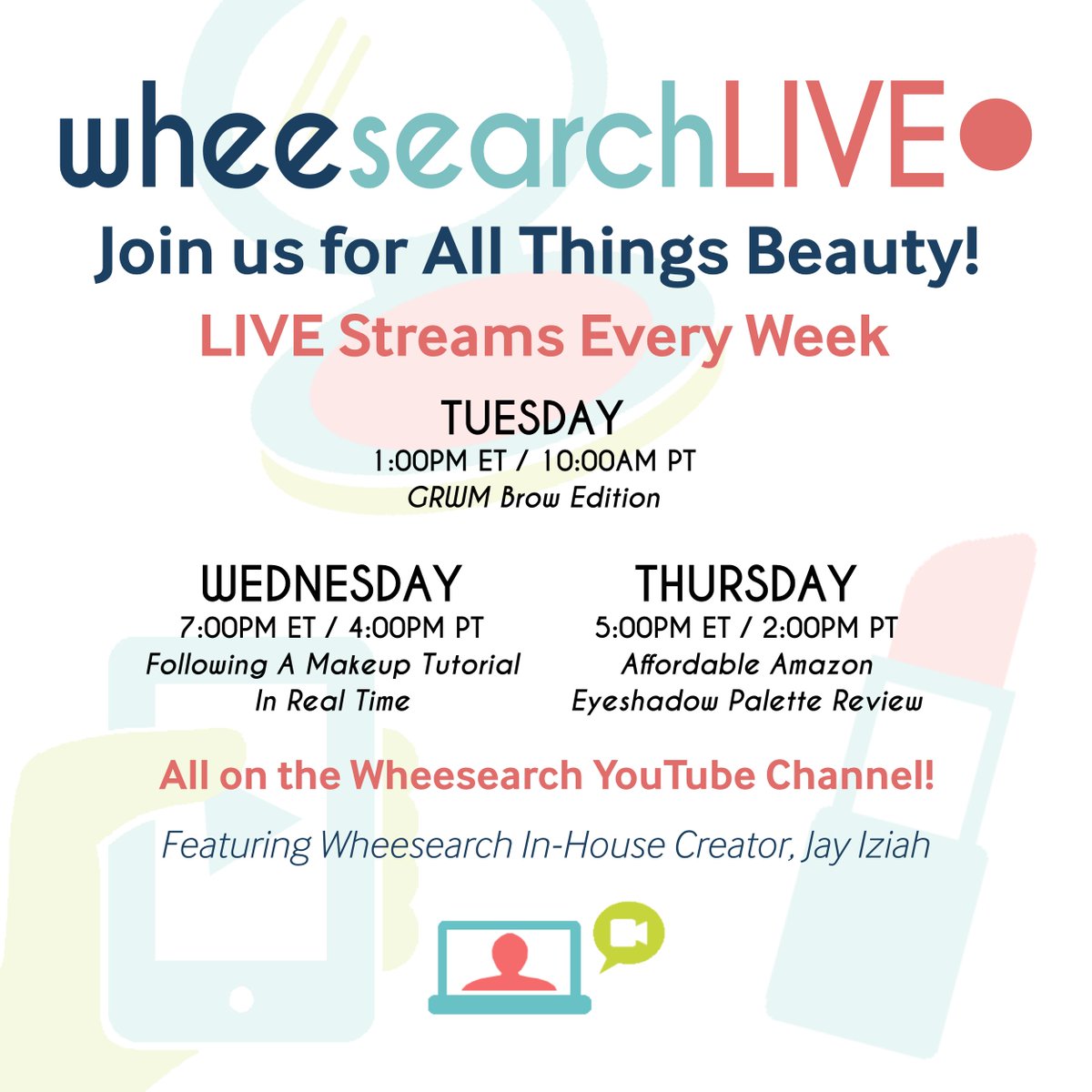 wheesearchLIVE

Join us for All Things Beauty!

LIVE Streams Every Week

TUESDAY
1:00PM ET / 10:00AM PT
GRWM Brow Edition

WEDNESDAY
7:00PM ET / 4:00PM PT
Following A Makeup Tutorial In Real Time

THURSDAY
5:00PM ET / 2:00PM PT
Affordable Amazon Eyeshadow Palette Review

All on the Wheesearch YouTube Channel!

Featuring Wheesearch In-House Creator, Jay Iziah